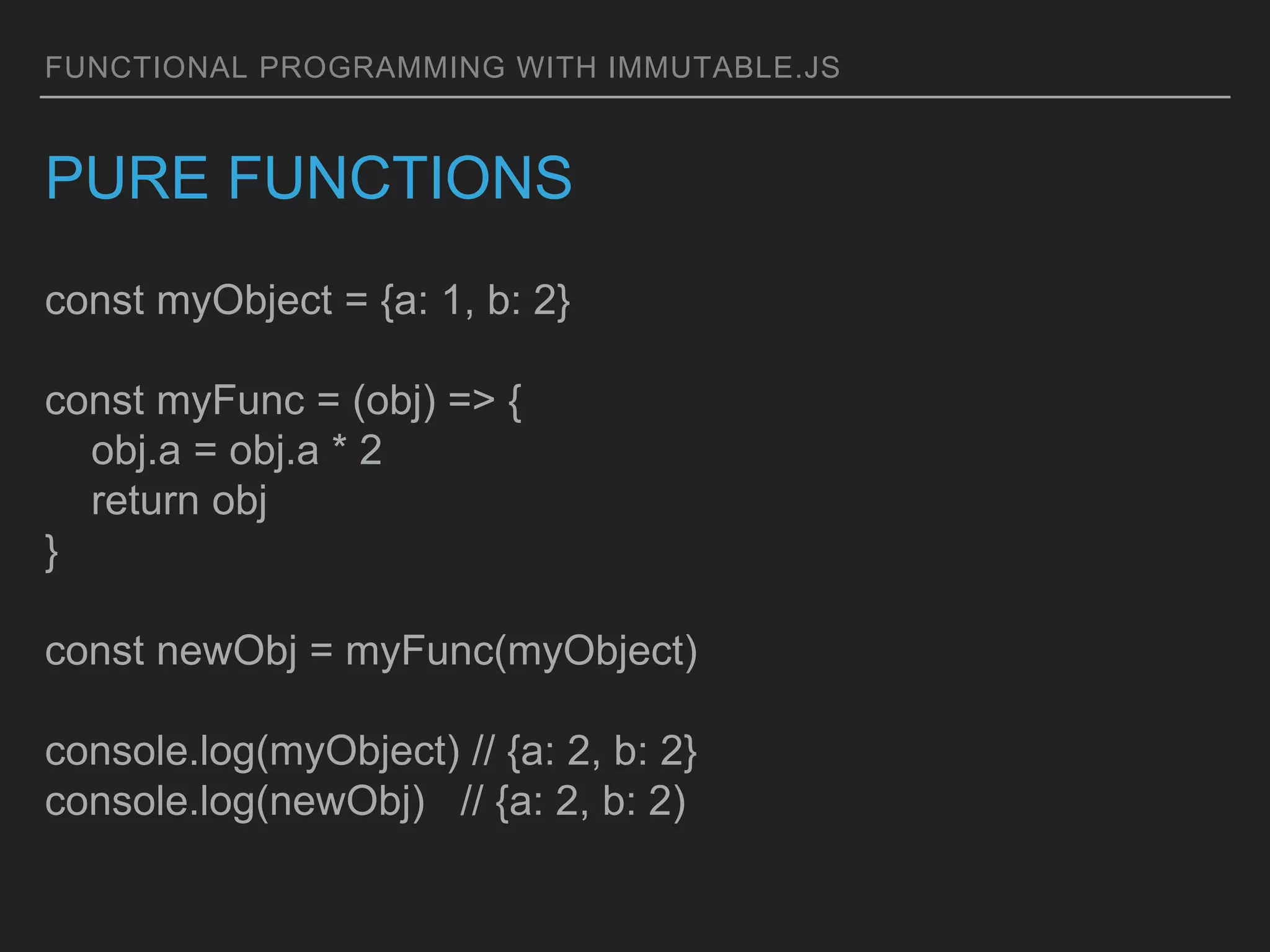 FUNCTIONAL PROGRAMMING WITH IMMUTABLE.JS

PURE FUNCTIONS

const myObject = {a: 1, b: 2}

const myFunc = (obj) => {
    obj.a = obj.a * 2
    return obj
}

const newObj = myFunc(myObject)

console.log(myObject) // {a: 2, b: 2}
console.log(newObj)   // {a: 2, b: 2)